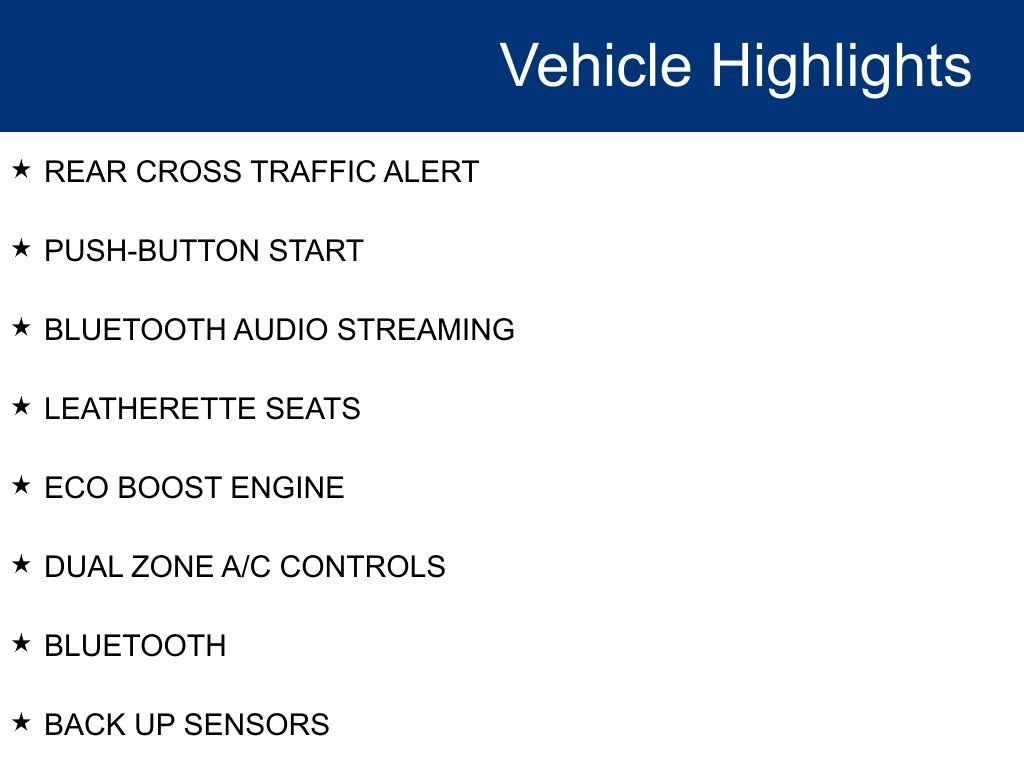 Vehicle Highlights

★ REAR CROSS TRAFFIC ALERT

★ PUSH-BUTTON START

★ BLUETOOTH AUDIO STREAMING

★ LEATHERETTE SEATS

★ ECO BOOST ENGINE

★ DUAL ZONE A/C CONTROLS

★ BLUETOOTH

★ BACK UP SENSORS